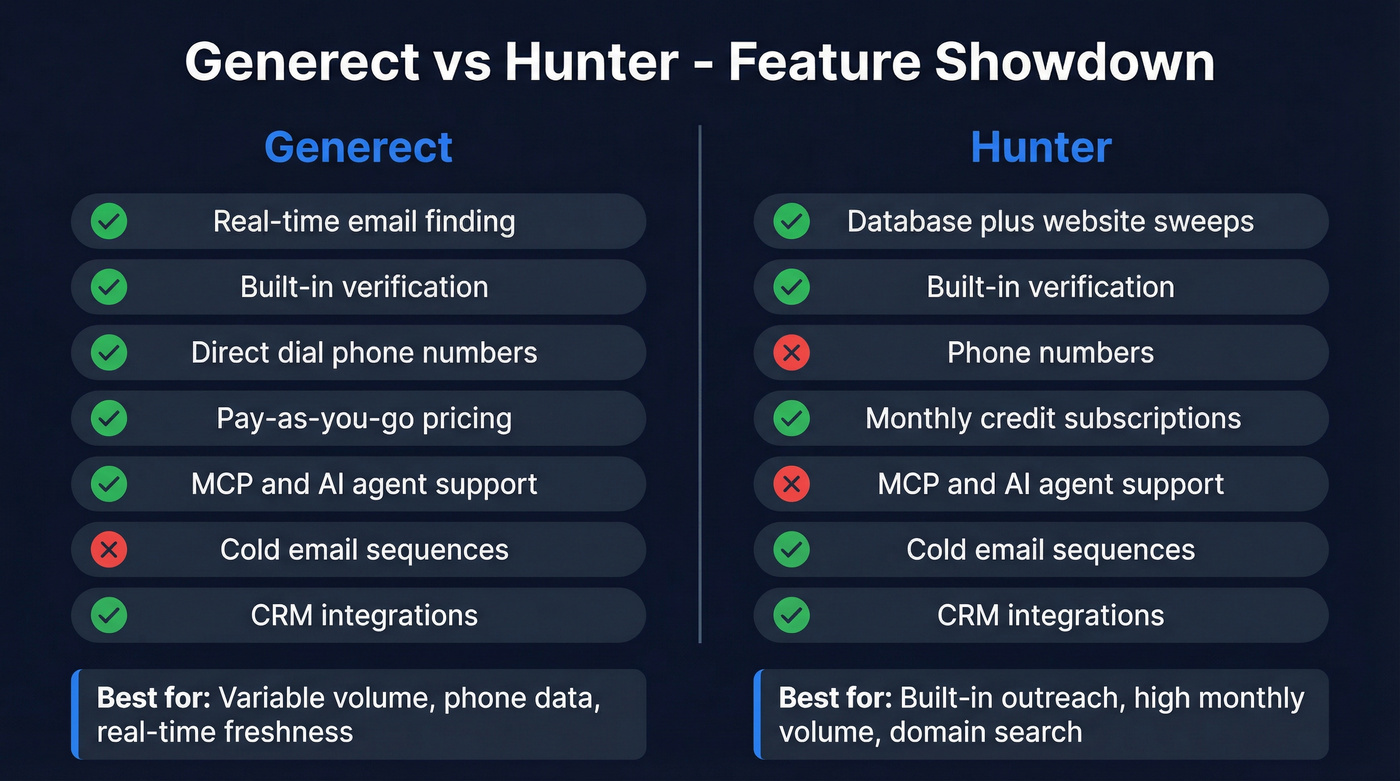 Generect vs Hunter - Feature Showdown

Generect

Real-time email finding

Built-in verification

Direct dial phone numbers

Pay-as-you-go pricing

MCP and AI agent support

Cold email sequences

CRM integrations

**Best for:** Variable volume, phone data, real-time freshness

Hunter

Database plus website sweeps

Built-in verification

Phone numbers

Monthly credit subscriptions

MCP and AI agent support

Cold email sequences

CRM integrations

**Best for:** Built-in outreach, high monthly volume, domain search